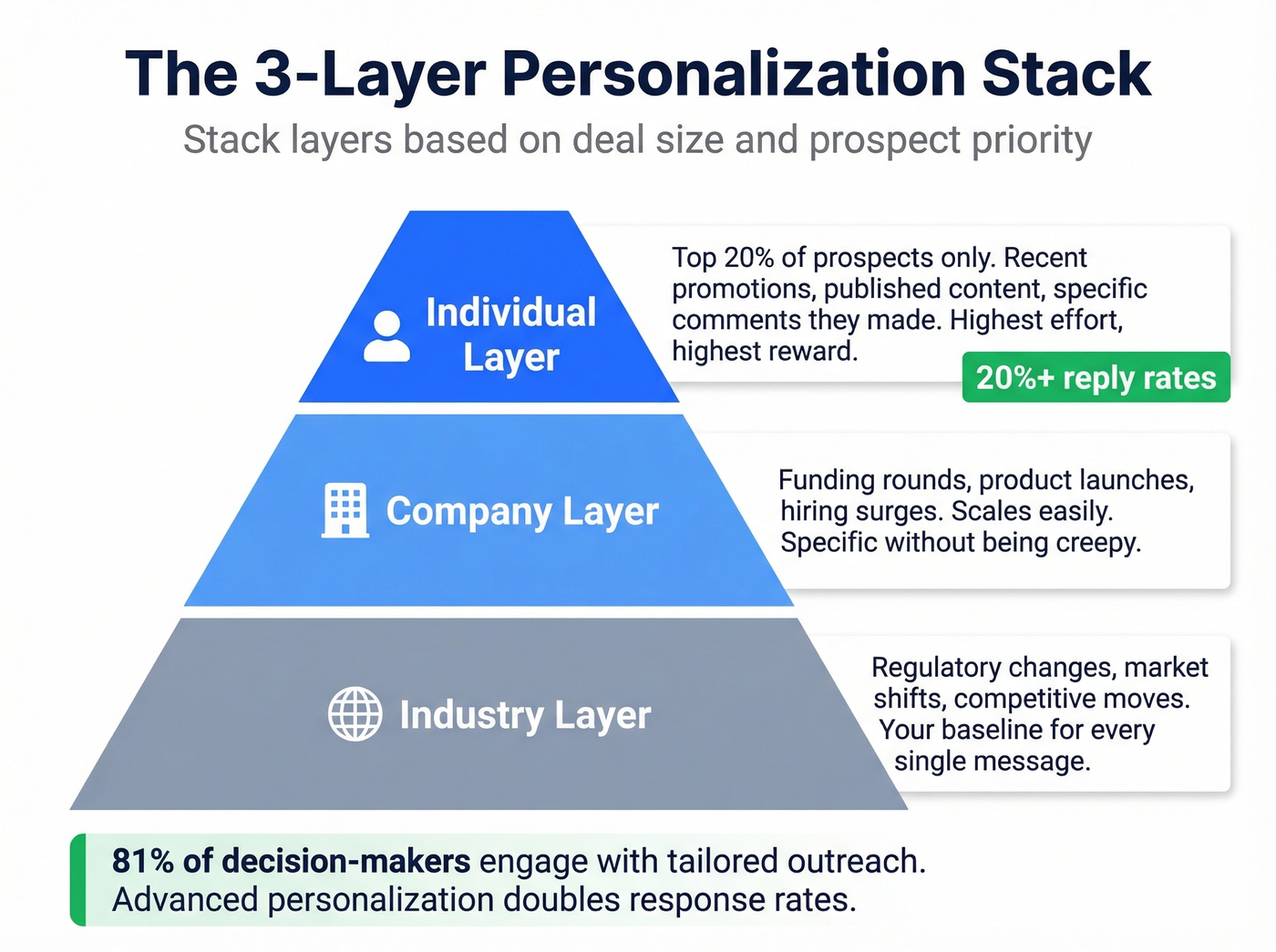 The 3-Layer Personalization Stack

Stack layers based on deal size and prospect priority

Individual Layer

Top 20% of prospects only. Recent promotions, published content, specific comments they made. Highest effort, highest reward.

20%+ reply rates

Company Layer

Funding rounds, product launches, hiring surges. Scales easily. Specific without being creepy.

Industry Layer

Regulatory changes, market shifts, competitive moves. Your baseline for every single message.

81% of decision-makers engage with tailored outreach. Advanced personalization doubles response rates.